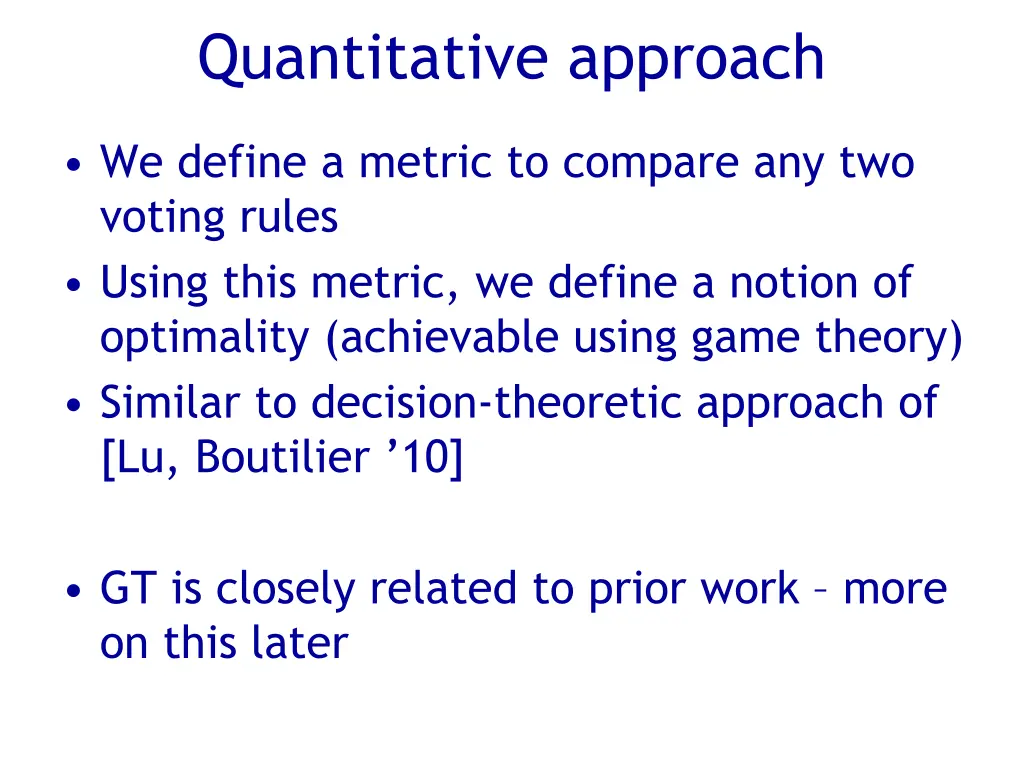 Quantitative approach

• We define a metric to compare any two voting rules
• Using this metric, we define a notion of optimality (achievable using game theory)
• Similar to decision-theoretic approach of [Lu, Boutilier ’10]

• GT is closely related to prior work – more on this later